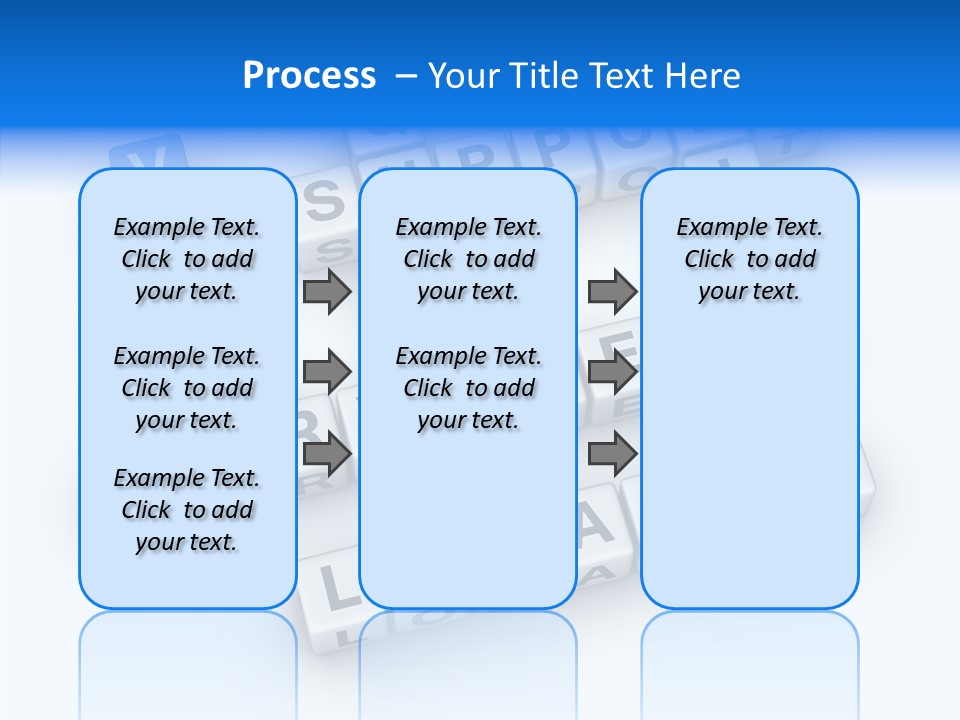 Process – Your Title Text Here

Example Text. Click to add your text.

Example Text. Click to add your text.

Example Text. Click to add your text.

Example Text. Click to add your text.

Example Text. Click to add your text.

Example Text. Click to add your text.